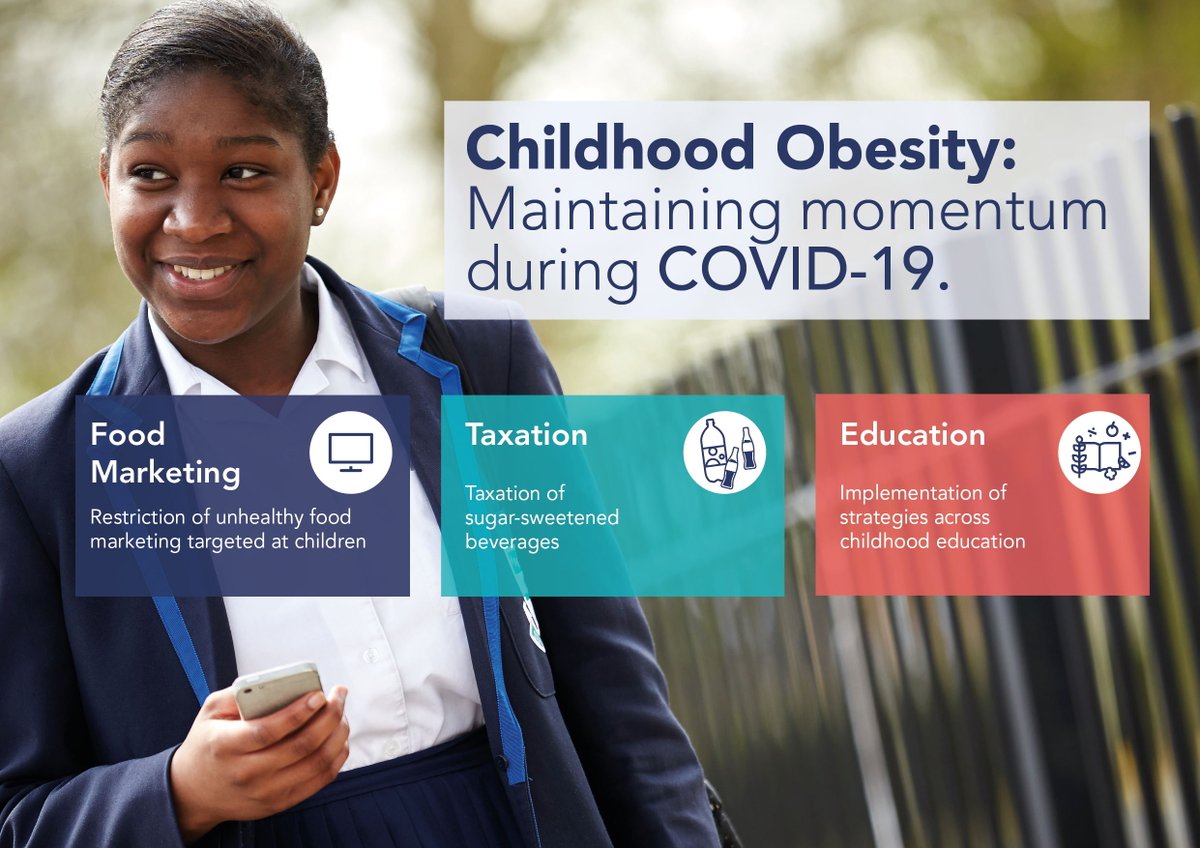 Childhood Obesity: Maintaining momentum during COVID-19.

Food Marketing

Restriction of unhealthy food marketing targeted at children

Taxation

Taxation of sugar-sweetened beverages

Education

Implementation of strategies across childhood education